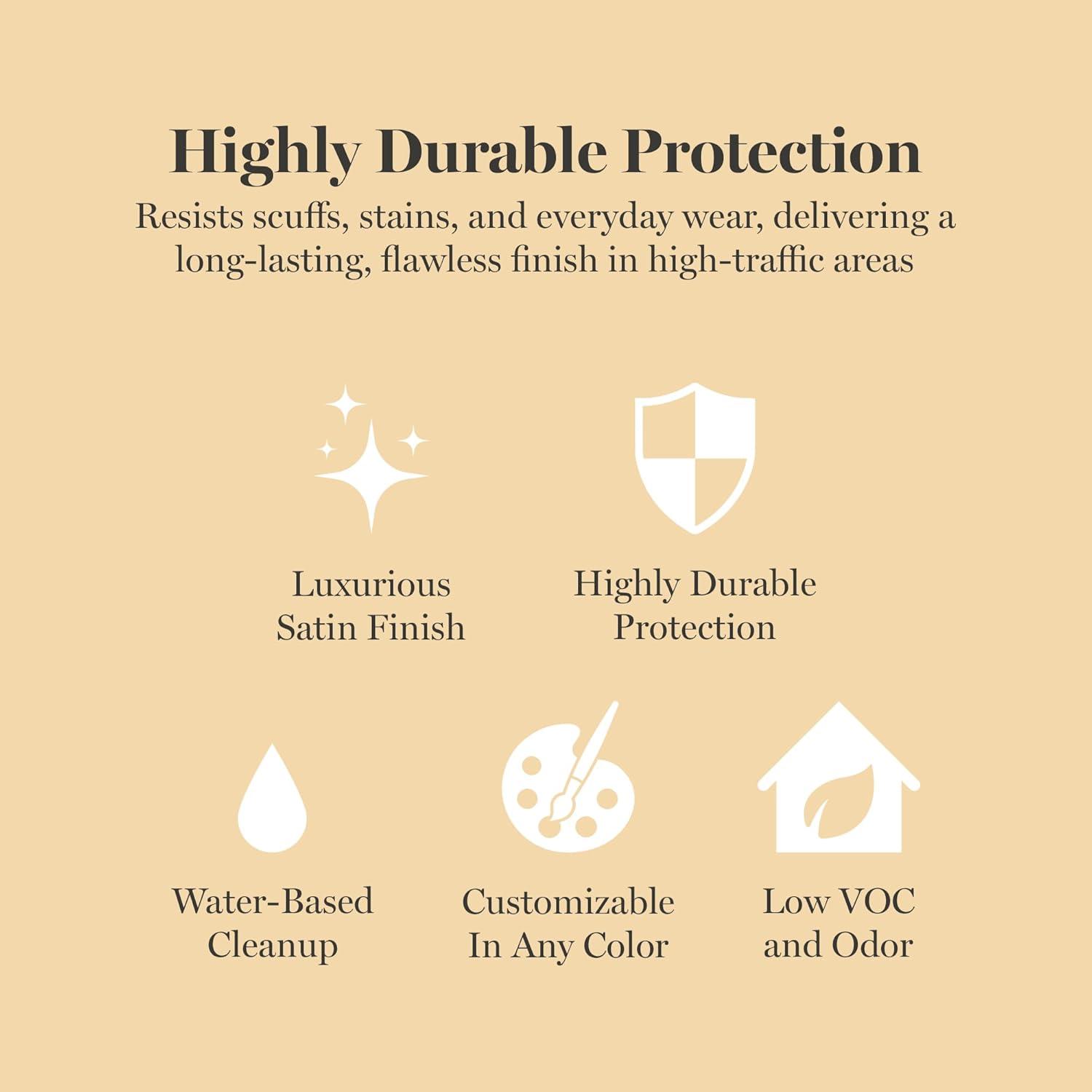 Highly Durable Protection

Resists scuffs, stains, and everyday wear, delivering a long-lasting, flawless finish in high-traffic areas

Luxurious Satin Finish

Highly Durable Protection

Water-Based Cleanup

Customizable In Any Color

Low VOC and Odor